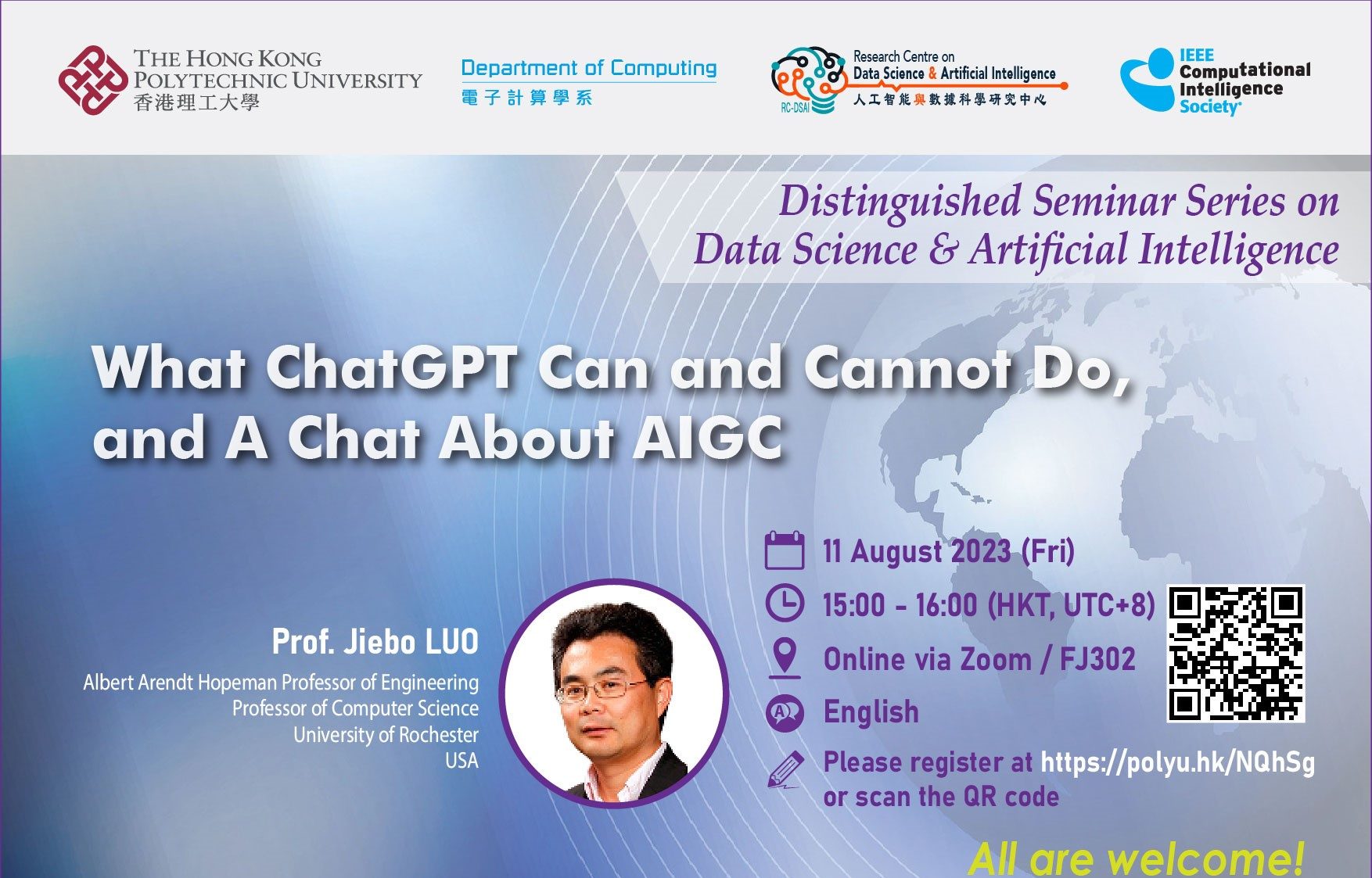 THE HONG KONG POLYTECHNIC UNIVERSITY
香港理工大學

Department of Computing
電子計算學系

RC-DSAI
Research Centre on Data Science & Artificial Intelligence
人工智能與數據科學研究中心

IEEE Computational Intelligence Society

Distinguished Seminar Series on Data Science & Artificial Intelligence

What ChatGPT Can and Cannot Do, and A Chat About AIGC

Prof. Jiebo LUO
Albert Arendt Hopeman Professor of Engineering
Professor of Computer Science
University of Rochester
USA

11 August 2023 (Fri)
15:00 - 16:00 (HKT, UTC+8)
Online via Zoom / FJ302
English
Please register at https://polyu.hk/NQhSg or scan the QR code

All are welcome!